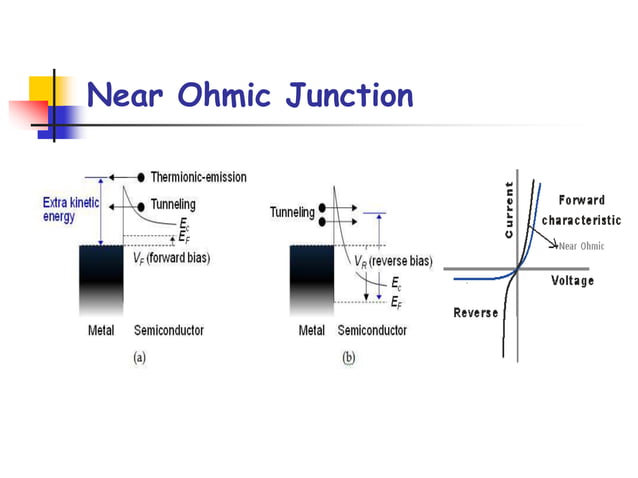 Near Ohmic Junction

Thermionic-emission

Extra kinetic energy

Tunneling

$E_c$

$E_F$

$V_F$ (forward bias)

Metal

Semiconductor

(a)

Tunneling

$V_R$ (reverse bias)

$E_c$

$E_F$

Metal

Semiconductor

(b)

Current

Forward characteristic

Near Ohmic

Voltage

Reverse